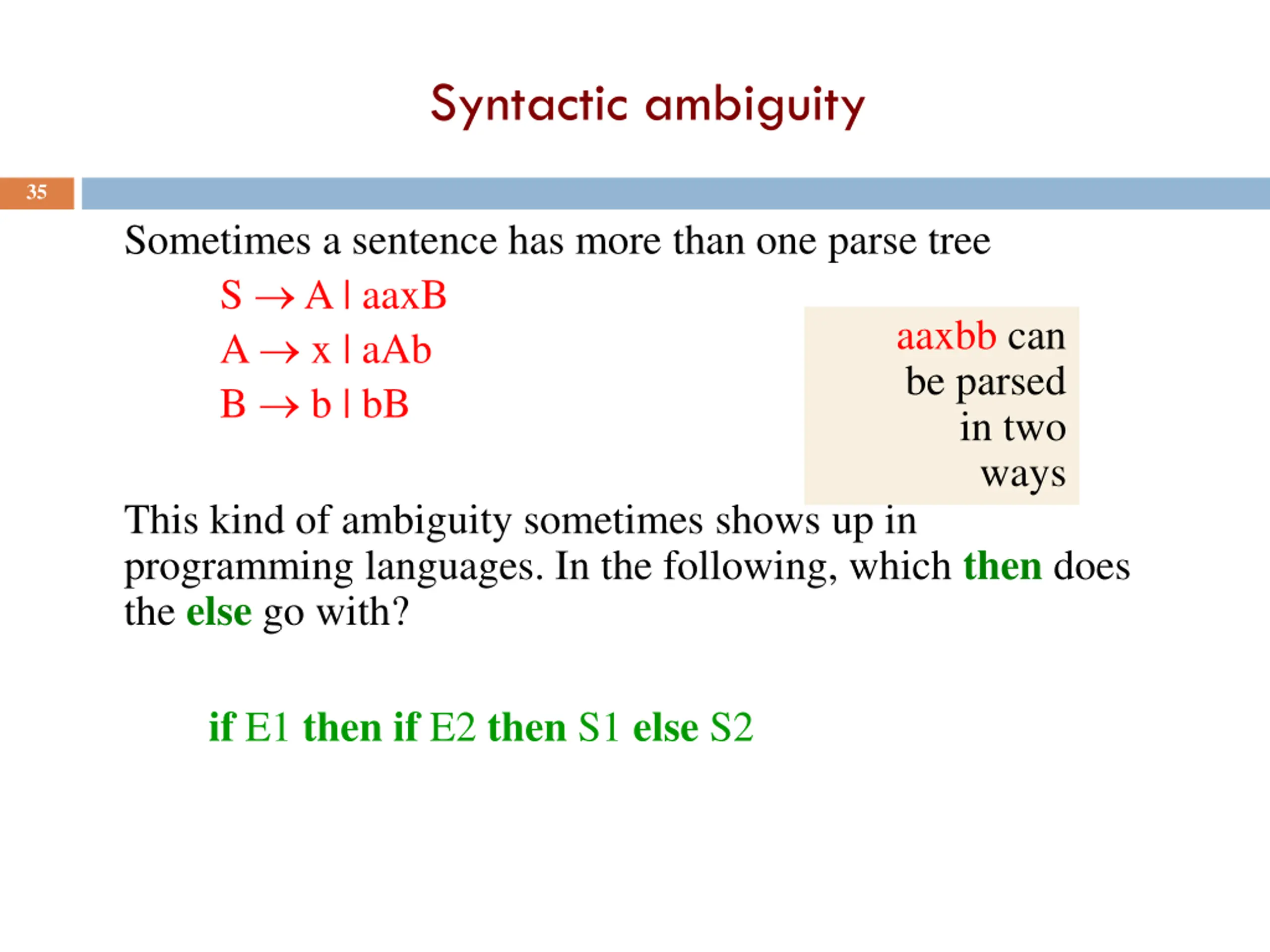 Syntactic ambiguity

35

Sometimes a sentence has more than one parse tree

$S \rightarrow A \mid aaxB$

$A \rightarrow x \mid aAb$

$B \rightarrow b \mid bB$

aaxbb can be parsed in two ways

This kind of ambiguity sometimes shows up in programming languages. In the following, which then does the else go with?

if E1 then if E2 then S1 else S2